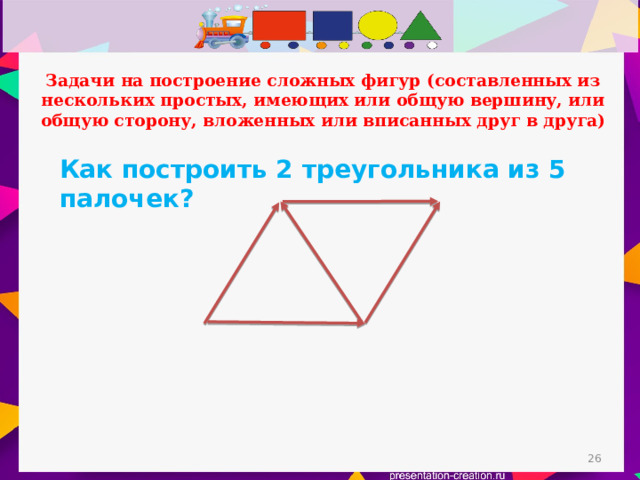 Задачи на построение сложных фигур (составленных из нескольких простых, имеющих или общую вершину, или общую сторону, вложенных или вписанных друг в друга)

Как построить 2 треугольника из 5 палочек?

26

presentation-creation.ru